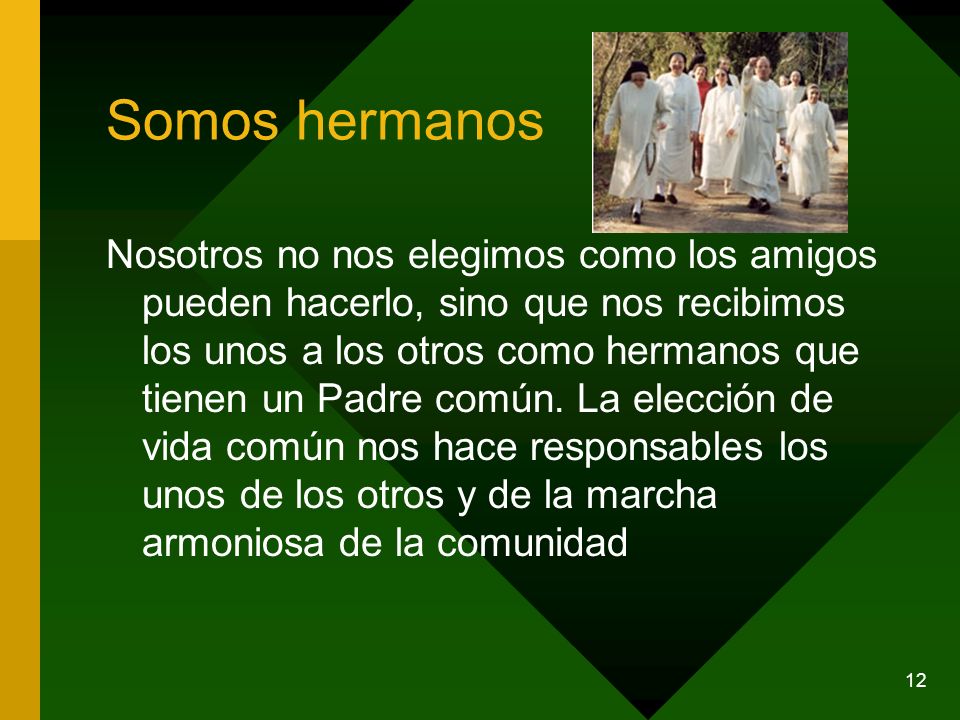 Somos hermanos

Nosotros no nos elegimos como los amigos pueden hacerlo, sino que nos recibimos los unos a los otros como hermanos que tienen un Padre común. La elección de vida común nos hace responsables los unos de los otros y de la marcha armoniosa de la comunidad

12